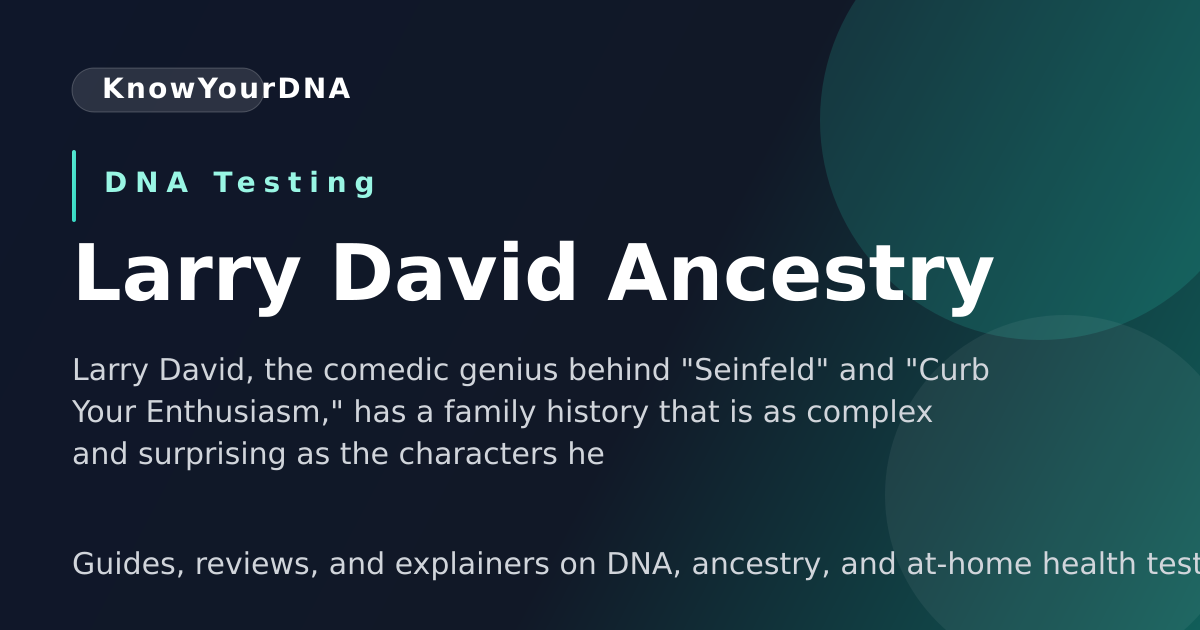 KnowYourDNA

DNA Testing

Larry David Ancestry

Larry David, the comedic genius behind "Seinfeld" and "Curb Your Enthusiasm," has a family history that is as complex and surprising as the characters he

Guides, reviews, and explainers on DNA, ancestry, and at-home health test